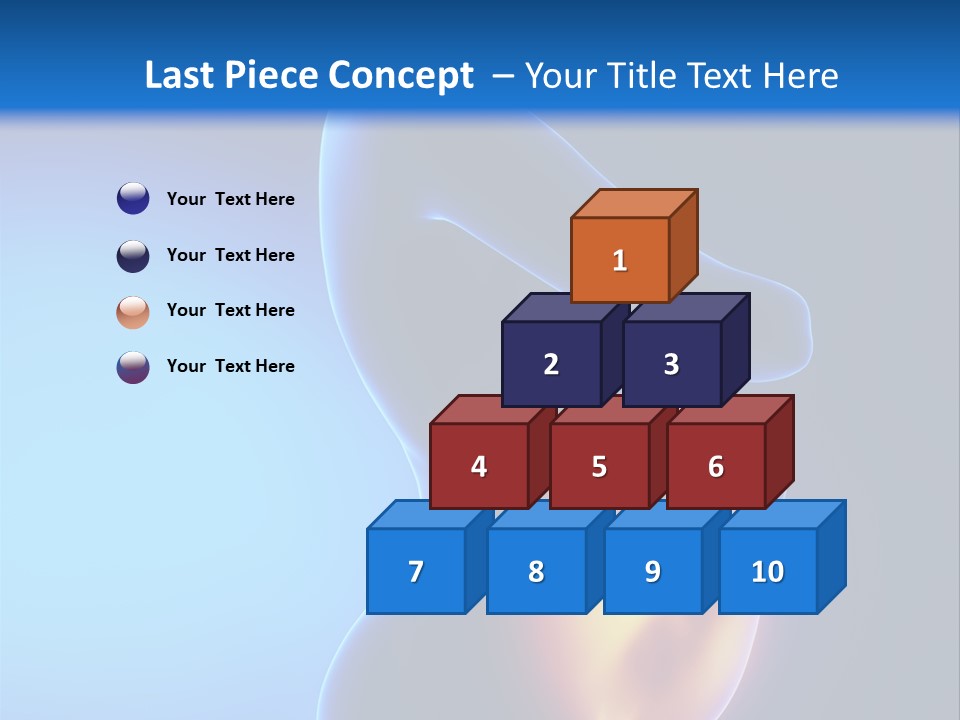 Last Piece Concept – Your Title Text Here

Your Text Here

Your Text Here

Your Text Here

Your Text Here

1

2

3

4

5

6

7

8

9

10